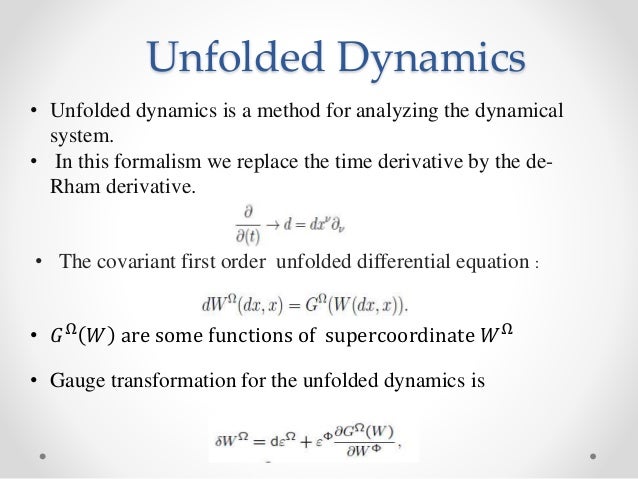 Unfolded Dynamics

• Unfolded dynamics is a method for analyzing the dynamical system.
• In this formalism we replace the time derivative by the de-Rham derivative.

$\frac{\partial}{\partial(t)} \to d = dx^{\nu}\partial_{\nu}$

• The covariant first order unfolded differential equation :

$dW^{\Omega}(dx, x) = G^{\Omega}(W(dx, x)).$

• $G^{\Omega}(W)$ are some functions of supercoordinate $W^{\Omega}$

• Gauge transformation for the unfolded dynamics is

$\delta W^{\Omega} = d\varepsilon^{\Omega} + \varepsilon^{\Phi}\frac{\partial G^{\Omega}(W)}{\partial W^{\Phi}},$